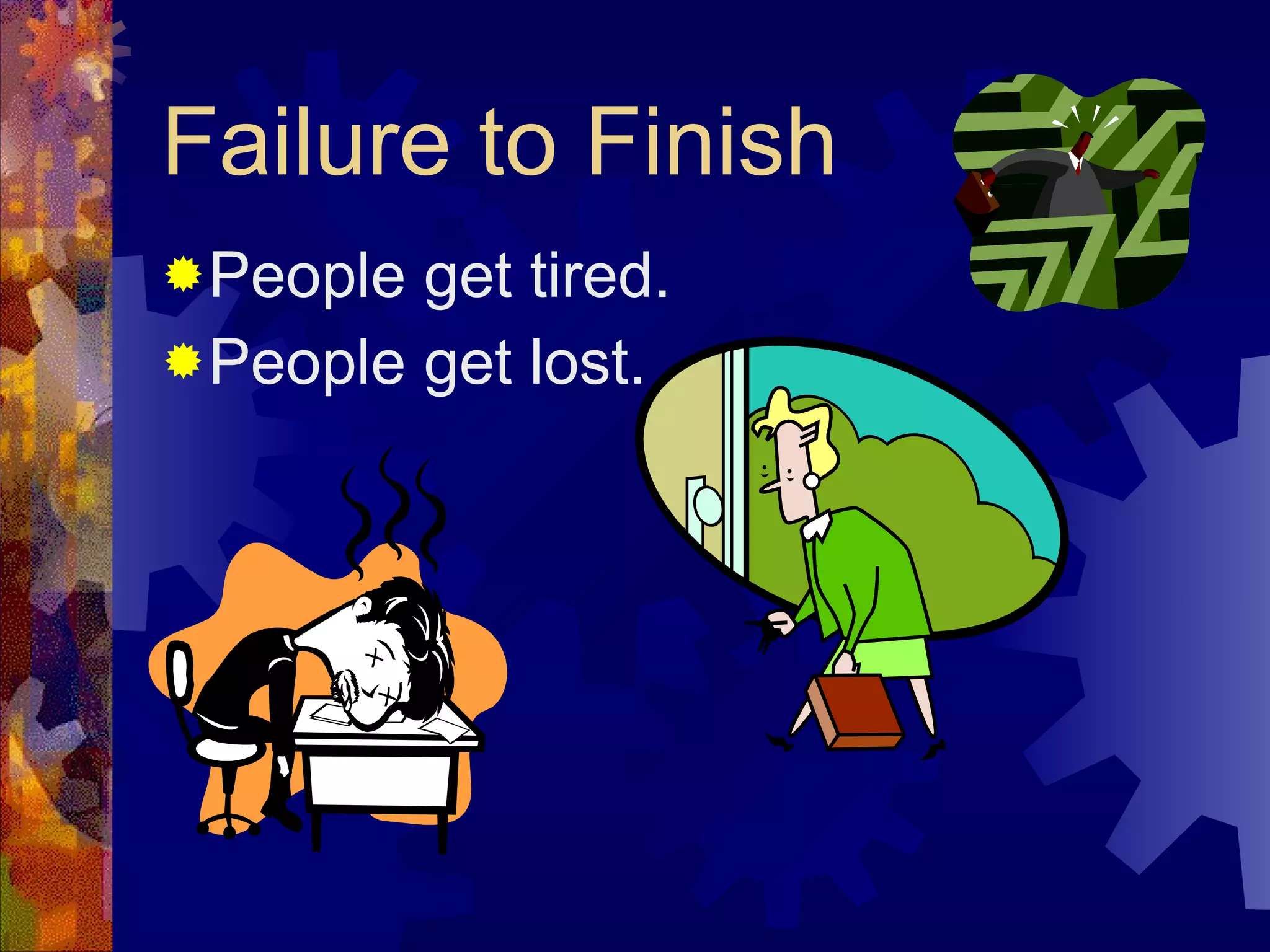 Failure to Finish

People get tired.
People get lost.